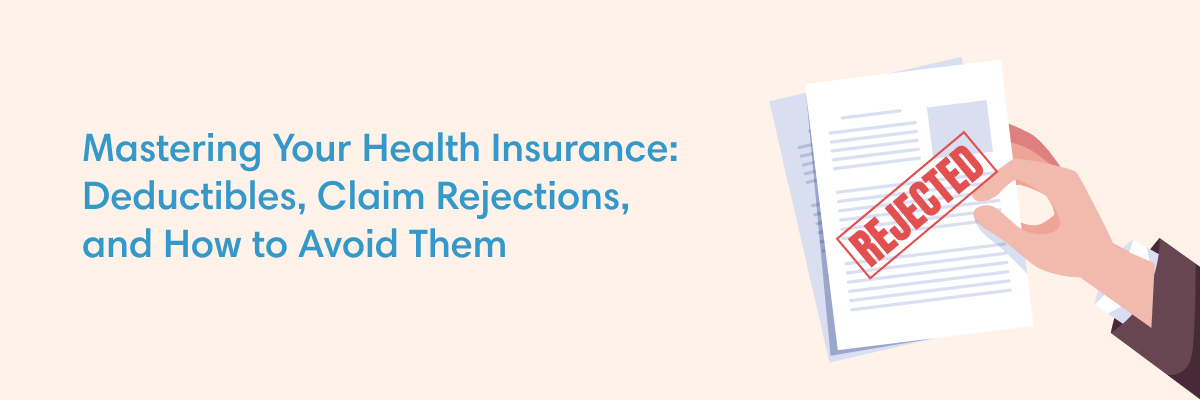 Mastering Your Health Insurance: Deductibles, Claim Rejections, and How to Avoid Them

REJECTED